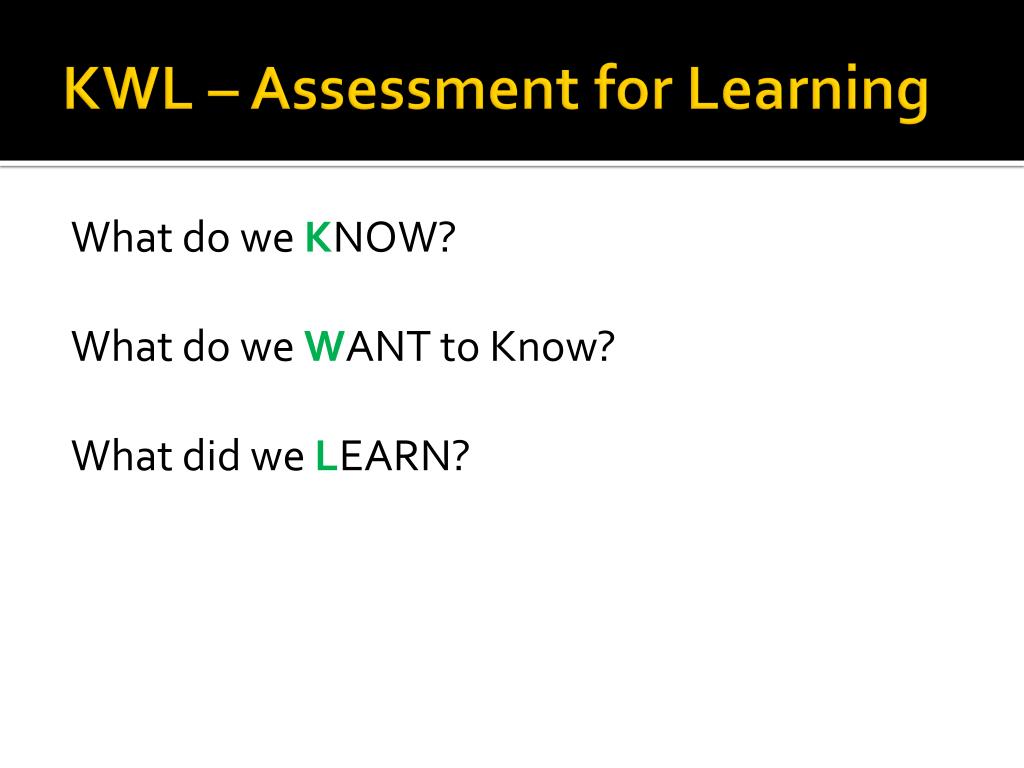 KWL – Assessment for Learning

What do we KNOW?

What do we WANT to Know?

What did we LEARN?